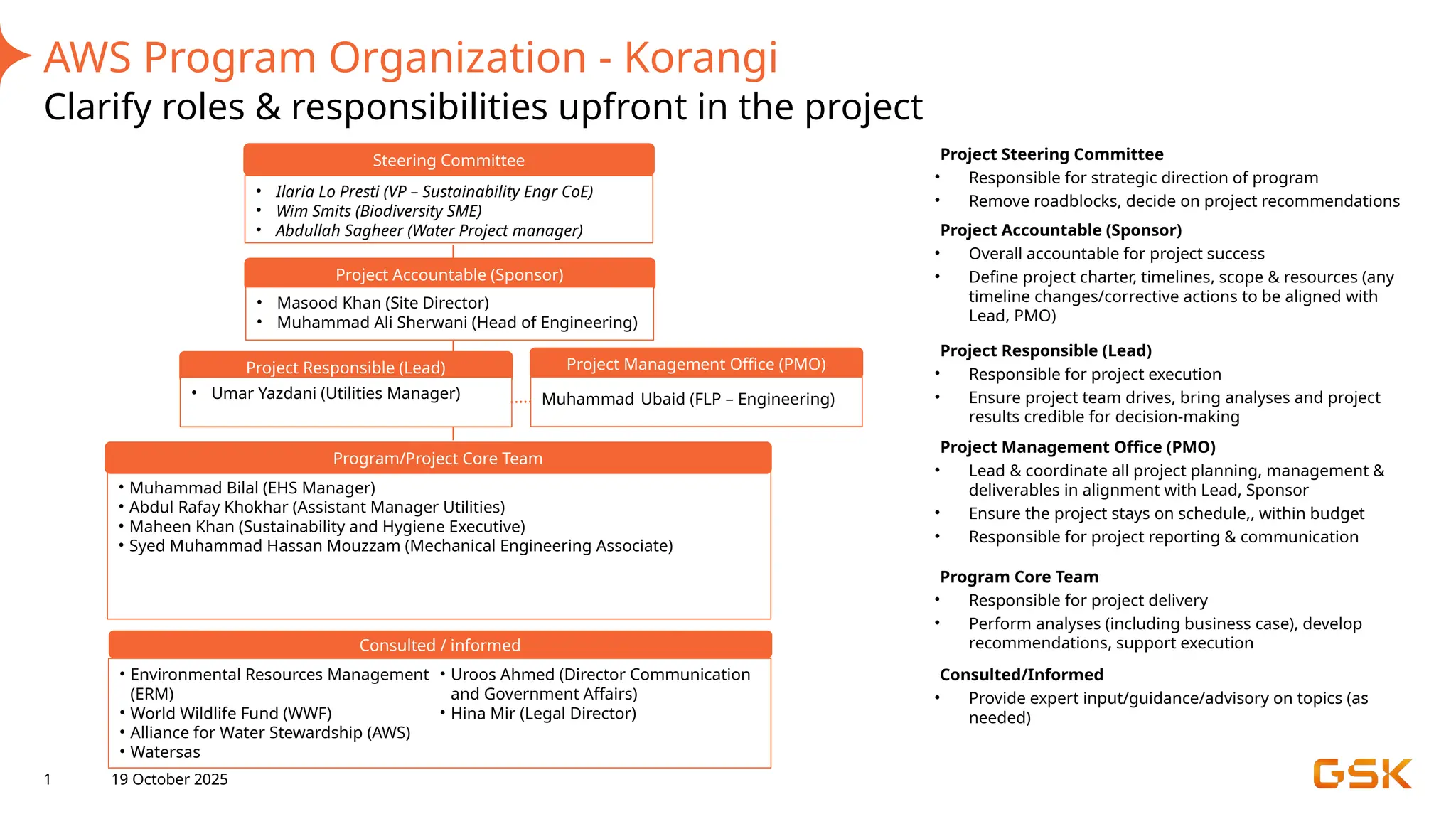 AWS Program Organization - Korangi
Clarify roles & responsibilities upfront in the project

Steering Committee
• Ilaria Lo Presti (VP – Sustainability Engr CoE)
• Wim Smits (Biodiversity SME)
• Abdullah Sagheer (Water Project manager)

Project Accountable (Sponsor)
• Masood Khan (Site Director)
• Muhammad Ali Sherwani (Head of Engineering)

Project Responsible (Lead)
• Umar Yazdani (Utilities Manager)

Project Management Office (PMO)
Muhammad Ubaid (FLP – Engineering)

Program/Project Core Team
• Muhammad Bilal (EHS Manager)
• Abdul Rafay Khokhar (Assistant Manager Utilities)
• Maheen Khan (Sustainability and Hygiene Executive)
• Syed Muhammad Hassan Mouzzam (Mechanical Engineering Associate)

Consulted / informed
• Environmental Resources Management (ERM)
• World Wildlife Fund (WWF)
• Alliance for Water Stewardship (AWS)
• Watersas
• Uroos Ahmed (Director Communication and Government Affairs)
• Hina Mir (Legal Director)

Project Steering Committee
• Responsible for strategic direction of program
• Remove roadblocks, decide on project recommendations

Project Accountable (Sponsor)
• Overall accountable for project success
• Define project charter, timelines, scope & resources (any timeline changes/corrective actions to be aligned with Lead, PMO)

Project Responsible (Lead)
• Responsible for project execution
• Ensure project team drives, bring analyses and project results credible for decision-making

Project Management Office (PMO)
• Lead & coordinate all project planning, management & deliverables in alignment with Lead, Sponsor
• Ensure the project stays on schedule,, within budget
• Responsible for project reporting & communication

Program Core Team
• Responsible for project delivery
• Perform analyses (including business case), develop recommendations, support execution

Consulted/Informed
• Provide expert input/guidance/advisory on topics (as needed)

1 19 October 2025

GSK